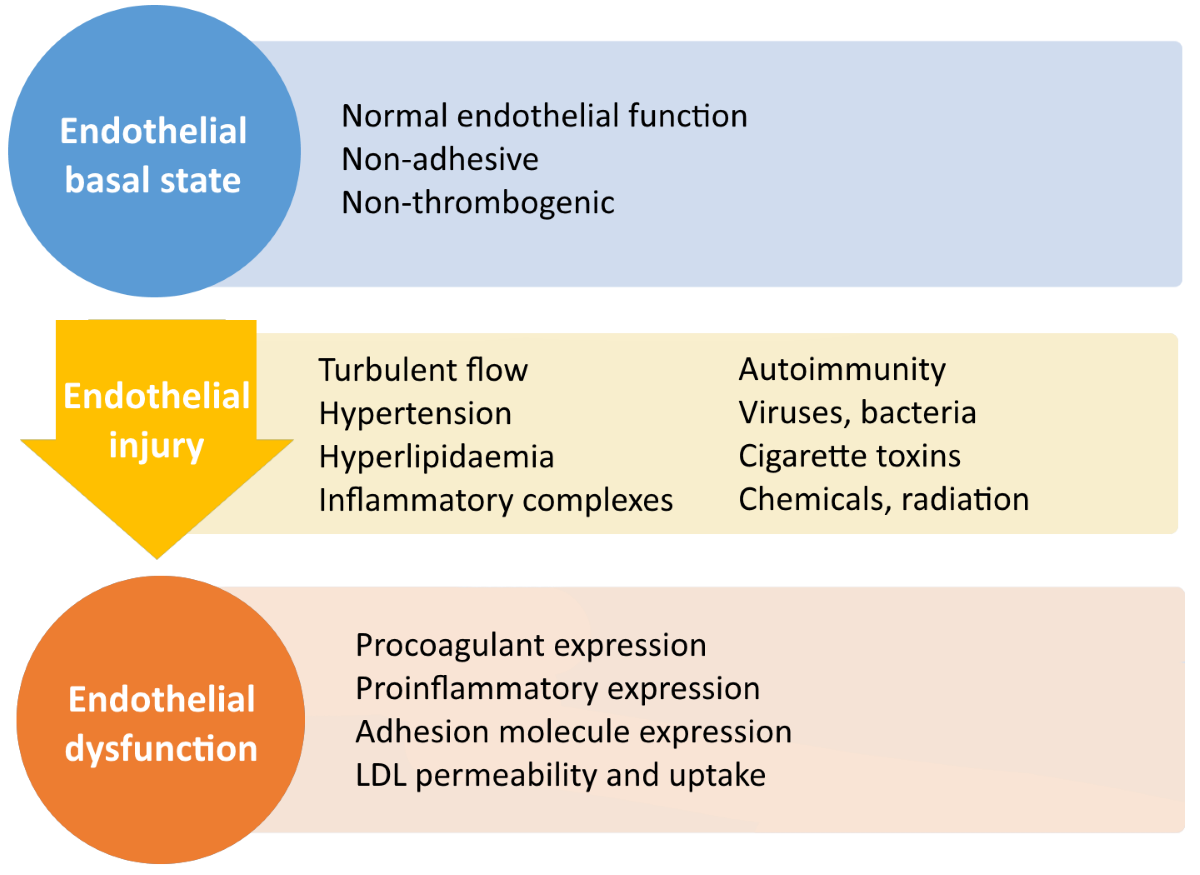 Endothelial basal state

Normal endothelial function
Non-adhesive
Non-thrombogenic

Endothelial injury

Turbulent flow
Hypertension
Hyperlipidaemia
Inflammatory complexes

Autoimmunity
Viruses, bacteria
Cigarette toxins
Chemicals, radiation

Endothelial dysfunction

Procoagulant expression
Proinflammatory expression
Adhesion molecule expression
LDL permeability and uptake